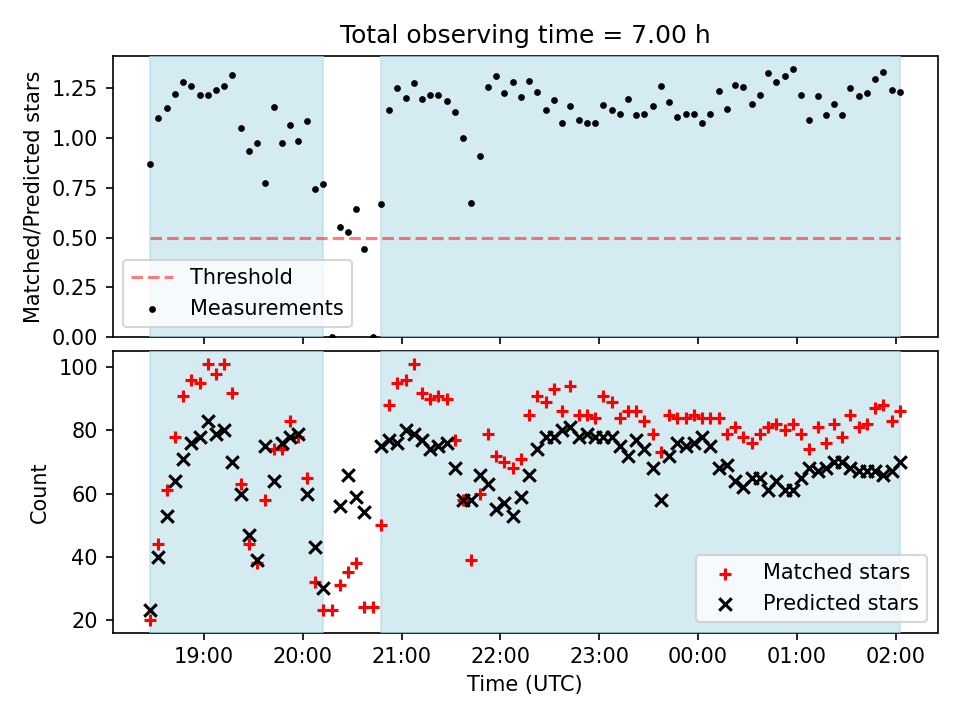 Total observing time = 7.00 h

Matched/Predicted stars

1.25
1.00
0.75
0.50
0.25
0.00

Threshold
Measurements

Count

100
80
60
40
20

Matched stars
Predicted stars

19:00
20:00
21:00
22:00
23:00
00:00
01:00
02:00

Time (UTC)